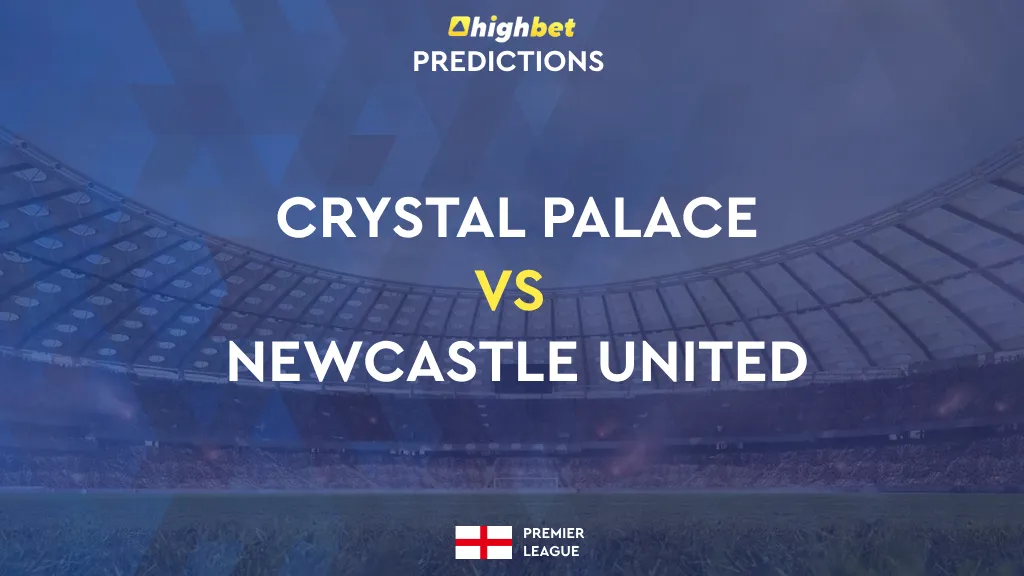 highbet
PREDICTIONS

CRYSTAL PALACE
VS
NEWCASTLE UNITED

PREMIER LEAGUE